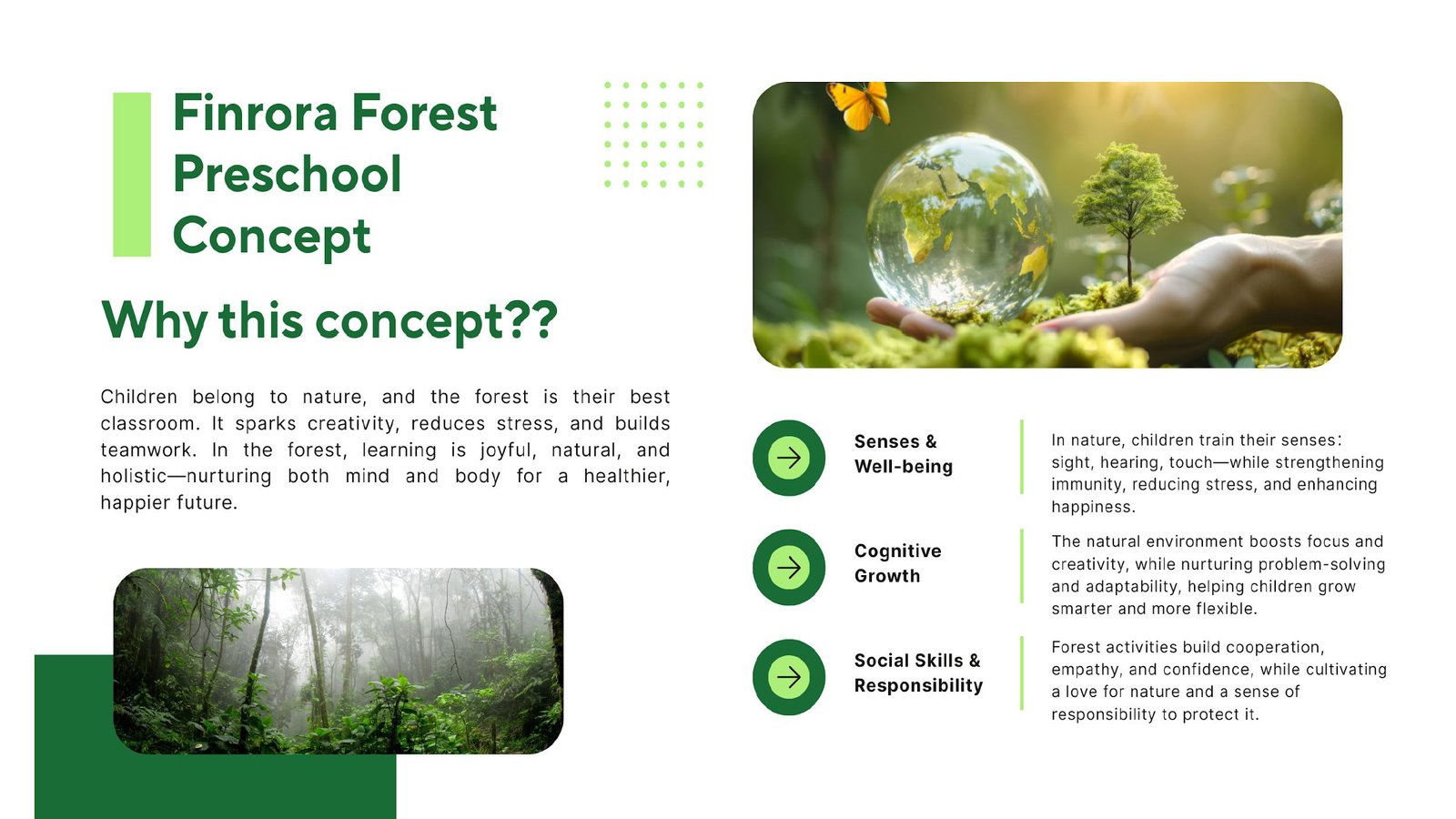 Finrora Forest Preschool Concept

Why this concept??

Children belong to nature, and the forest is their best classroom. It sparks creativity, reduces stress, and builds teamwork. In the forest, learning is joyful, natural, and holistic—nurturing both mind and body for a healthier, happier future.

Senses & Well-being

In nature, children train their senses: sight, hearing, touch—while strengthening immunity, reducing stress, and enhancing happiness.

Cognitive Growth

The natural environment boosts focus and creativity, while nurturing problem-solving and adaptability, helping children grow smarter and more flexible.

Social Skills & Responsibility

Forest activities build cooperation, empathy, and confidence, while cultivating a love for nature and a sense of responsibility to protect it.